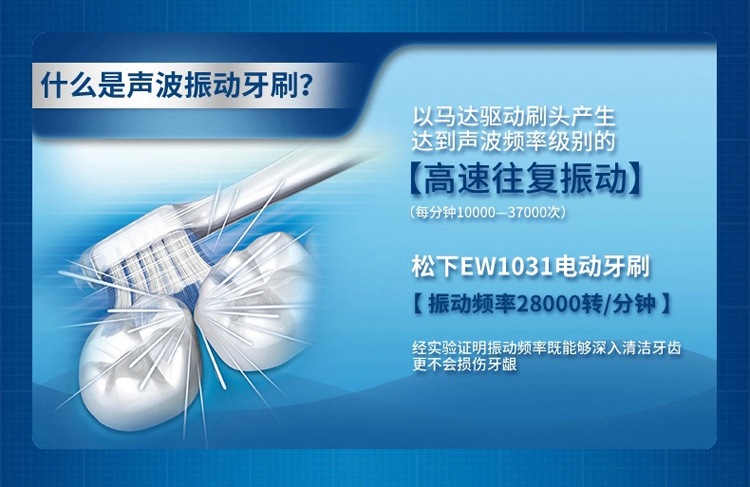 什么是声波振动牙刷?

以马达驱动刷头产生
达到声波频率级别的
【高速往复振动】
(每分钟10000—37000次)

松下EW1031电动牙刷
【 振动频率28000转/分钟 】

经实验证明振动频率既能够深入清洁牙齿
更不会损伤牙龈